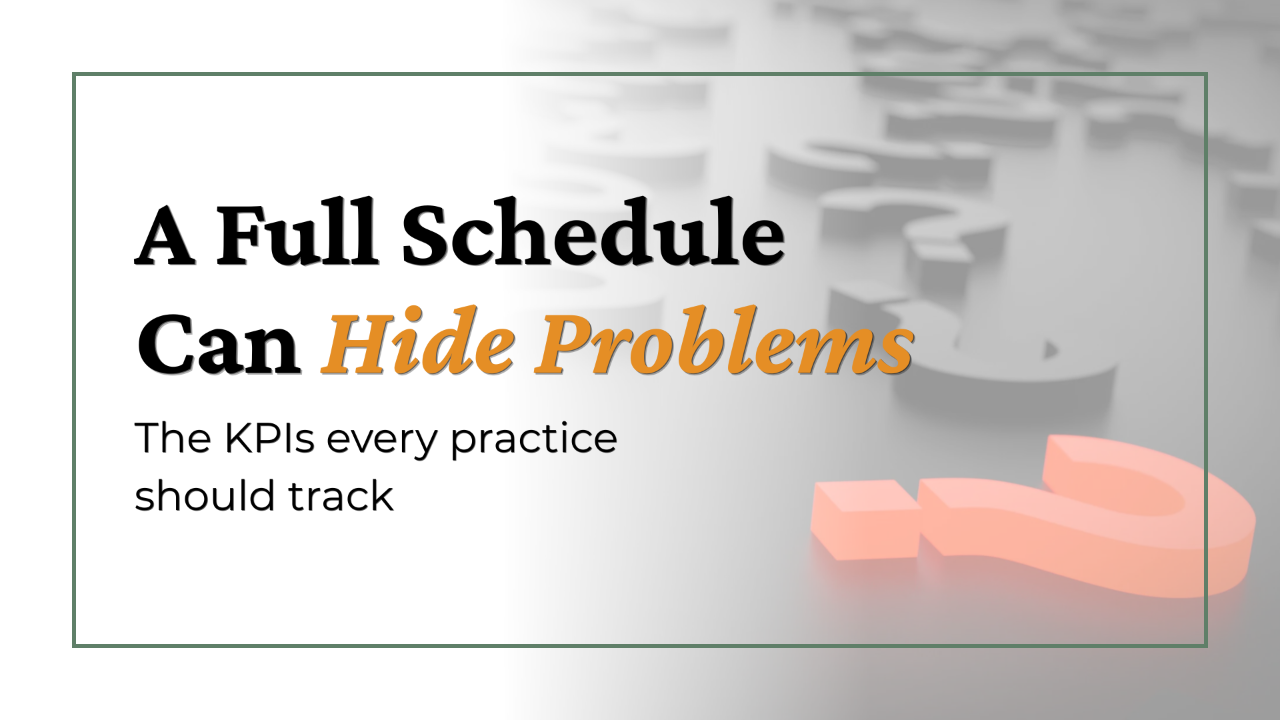 A Full Schedule Can Hide Problems

The KPIs every practice should track